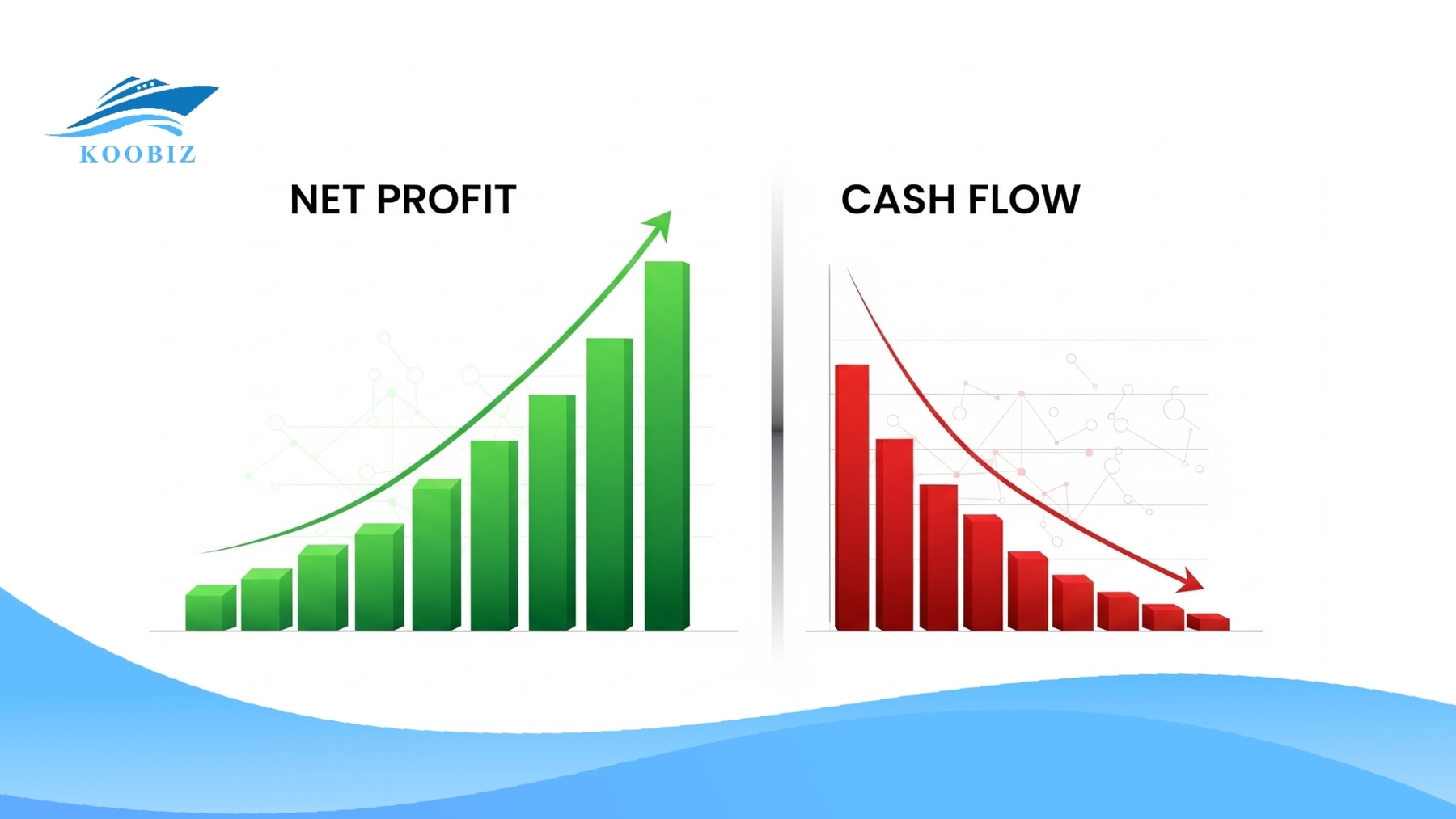 KOOBIZ

NET PROFIT

CASH FLOW